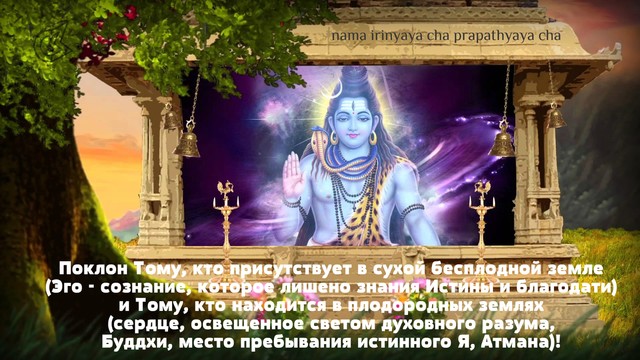 nama irinyaya cha prapathyaya cha

Поклон Тому, кто присутствует в сухой бесплодной земле (Эго - сознание, которое лишено знания Истины и благодати) и Тому, кто находится в плодородных землях (сердце, освещенное светом духовного разума, Буддхи, место пребывания истинного Я, Атмана)!